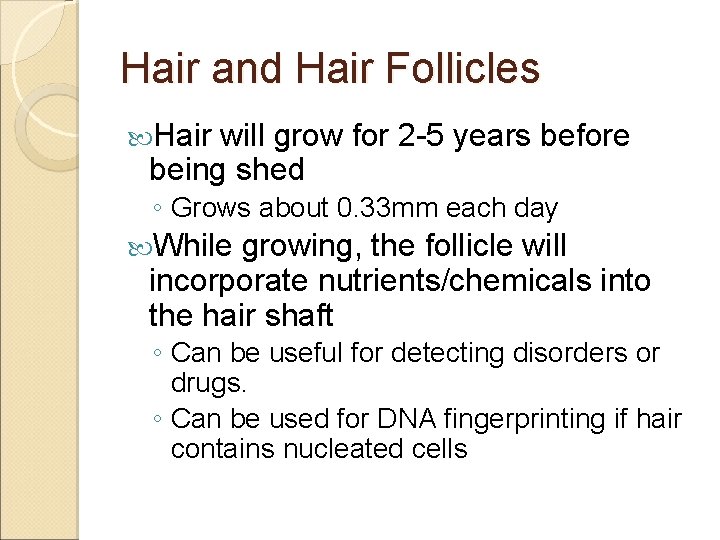 Hair and Hair Follicles

Hair will grow for 2-5 years before being shed

◦ Grows about 0.33mm each day

While growing, the follicle will incorporate nutrients/chemicals into the hair shaft

◦ Can be useful for detecting disorders or drugs.

◦ Can be used for DNA fingerprinting if hair contains nucleated cells